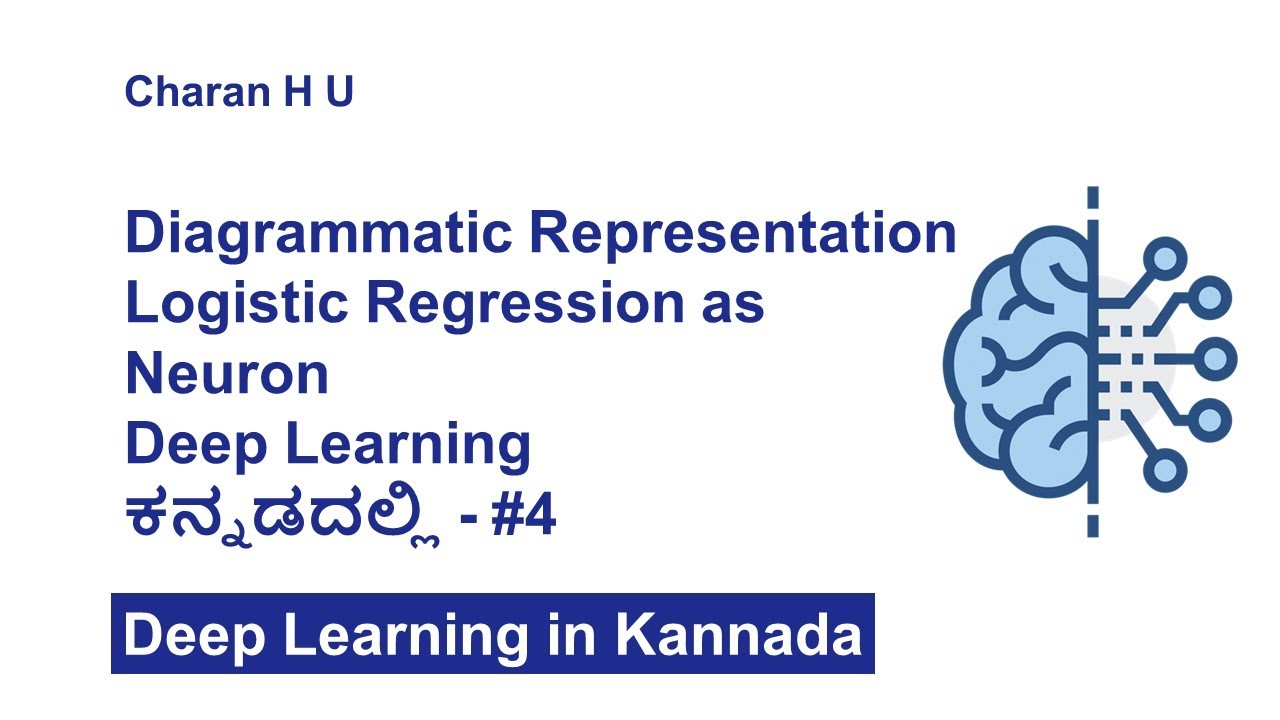 Charan H U

Diagrammatic Representation
Logistic Regression as
Neuron
Deep Learning
ಕನ್ನಡದಲ್ಲಿ - #4

Deep Learning in Kannada